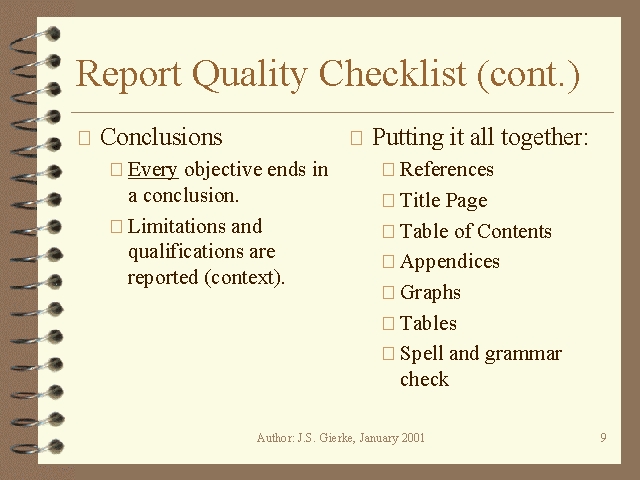 Report Quality Checklist (cont.)

□ Conclusions
□ Every objective ends in a conclusion.
□ Limitations and qualifications are reported (context).

□ Putting it all together:
□ References
□ Title Page
□ Table of Contents
□ Appendices
□ Graphs
□ Tables
□ Spell and grammar check

Author: J.S. Gierke, January 2001

9